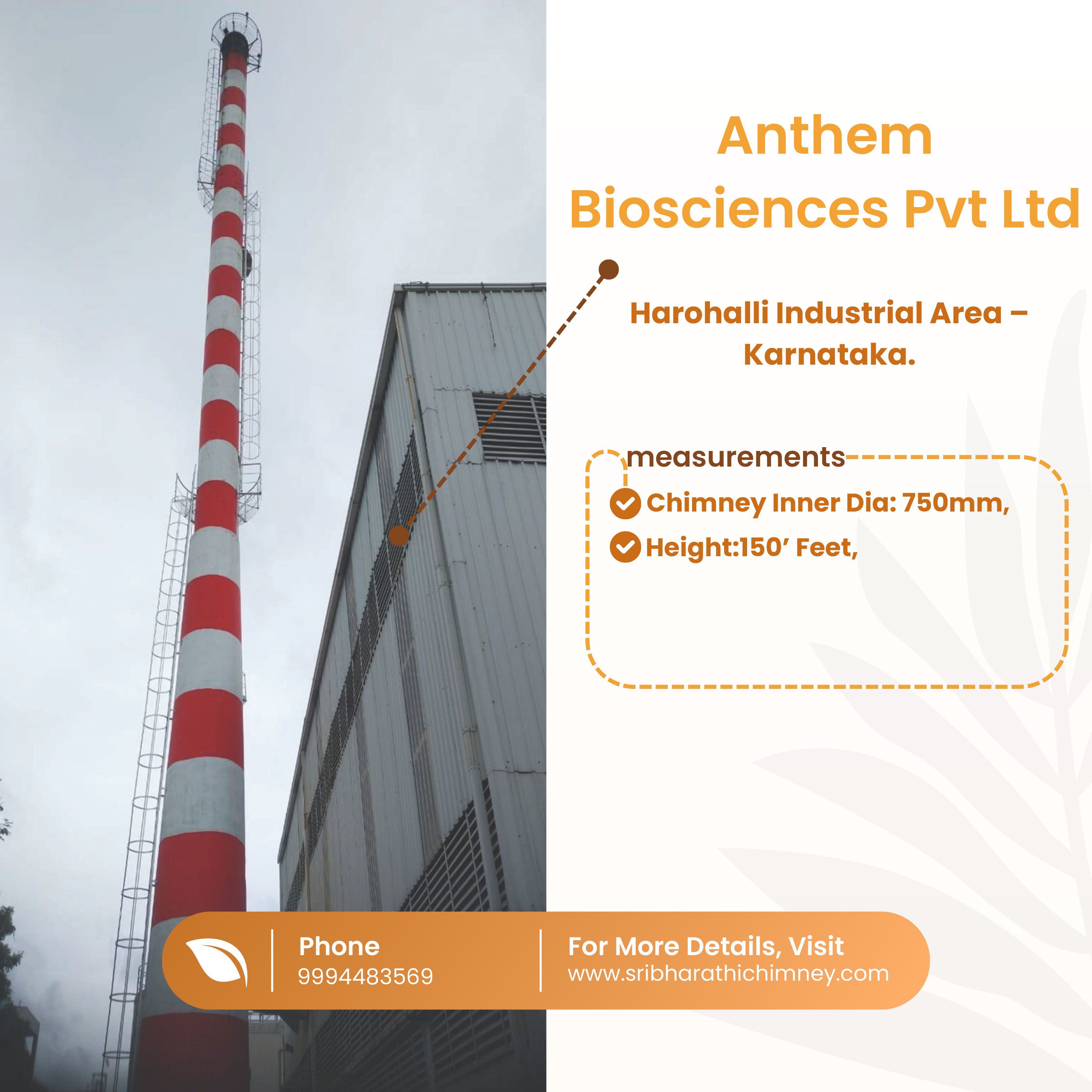 Anthem Biosciences Pvt Ltd

Harohalli Industrial Area – Karnataka.

measurements

Chimney Inner Dia: 750mm,

Height:150’ Feet,

Phone
9994483569

For More Details, Visit
www.sribharathichimney.com